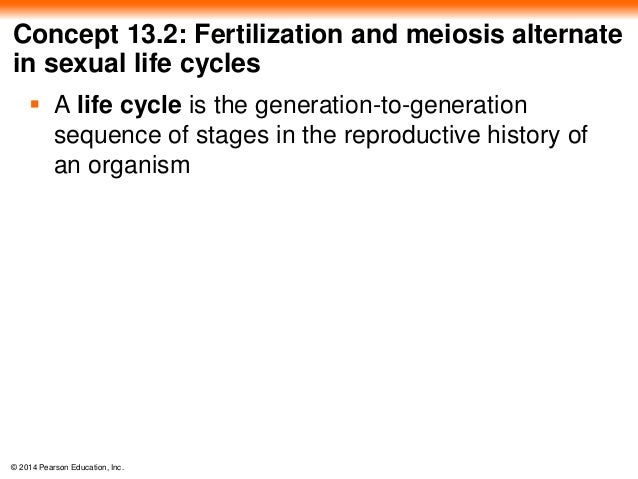 Concept 13.2: Fertilization and meiosis alternate in sexual life cycles

▪ A life cycle is the generation-to-generation sequence of stages in the reproductive history of an organism

© 2014 Pearson Education, Inc.